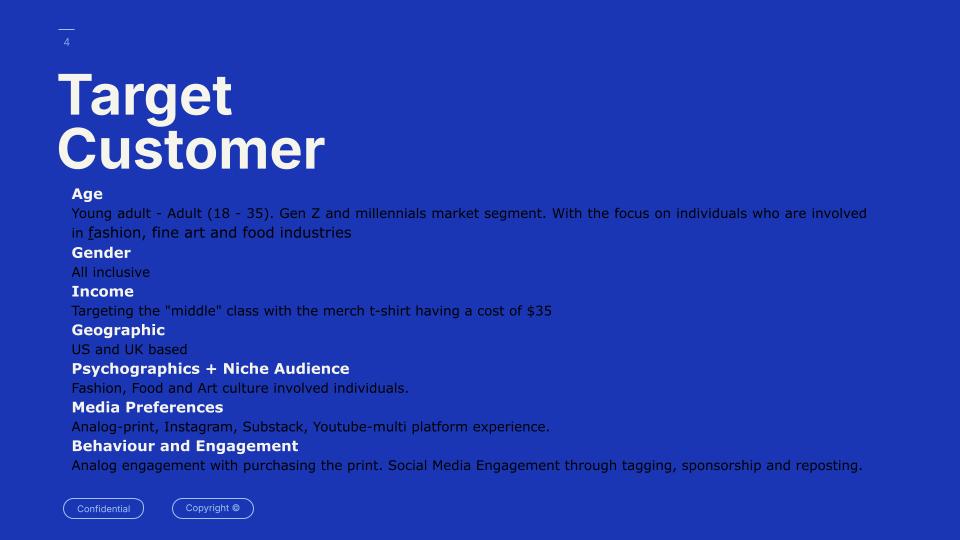 4

Target Customer

Age
Young adult - Adult (18 - 35). Gen Z and millennials market segment. With the focus on individuals who are involved in fashion, fine art and food industries

Gender
All inclusive

Income
Targeting the "middle" class with the merch t-shirt having a cost of $35

Geographic
US and UK based

Psychographics + Niche Audience
Fashion, Food and Art culture involved individuals.

Media Preferences
Analog-print, Instagram, Substack, Youtube-multi platform experience.

Behaviour and Engagement
Analog engagement with purchasing the print. Social Media Engagement through tagging, sponsorship and reposting.

Confidential

Copyright ©